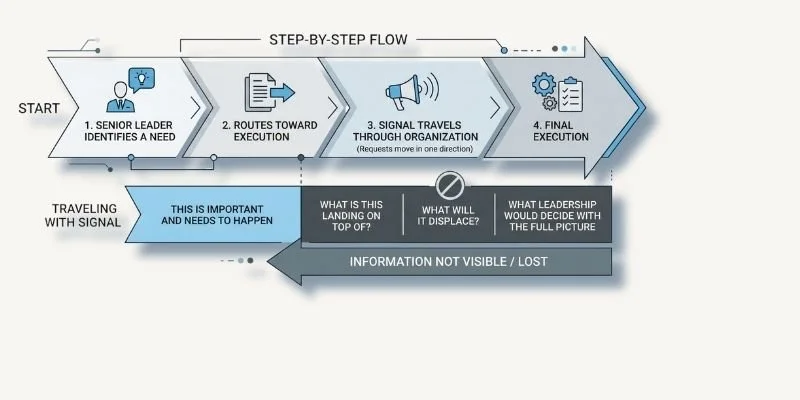 STEP-BY-STEP FLOW

START

1. SENIOR LEADER IDENTIFIES A NEED

2. ROUTES TOWARD EXECUTION

3. SIGNAL TRAVELS THROUGH ORGANIZATION
(Requests move in one direction)

4. FINAL EXECUTION

TRAVELING WITH SIGNAL

THIS IS IMPORTANT AND NEEDS TO HAPPEN

WHAT IS THIS LANDING ON TOP OF?

WHAT WILL IT DISPLACE?

WHAT LEADERSHIP WOULD DECIDE WITH THE FULL PICTURE

INFORMATION NOT VISIBLE / LOST